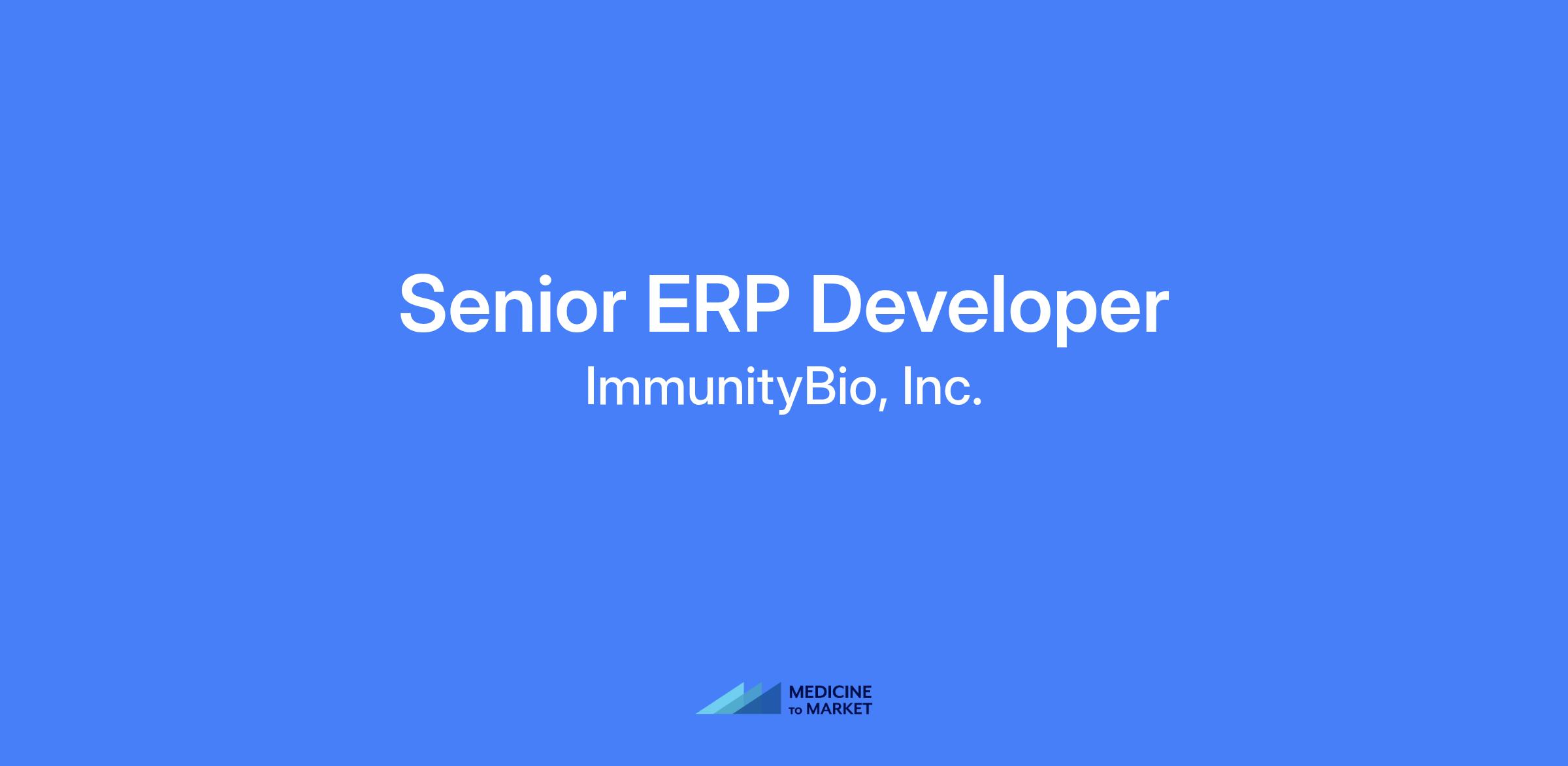 Senior ERP Developer

ImmunityBio, Inc.

MEDICINE TO MARKET